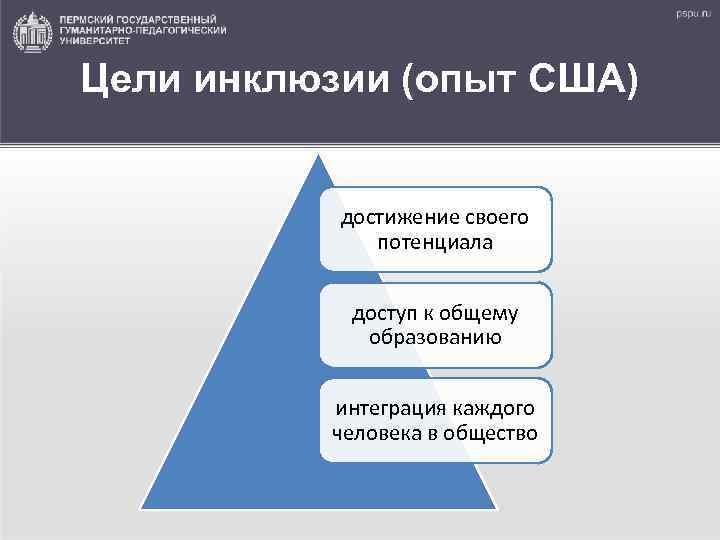 ПЕРМСКИЙ ГОСУДАРСТВЕННЫЙ ГУМАНИТАРНО-ПЕДАГОГИЧЕСКИЙ УНИВЕРСИТЕТ

pspu.ru

Цели инклюзии (опыт США)

достижение своего потенциала

доступ к общему образованию

интеграция каждого человека в общество